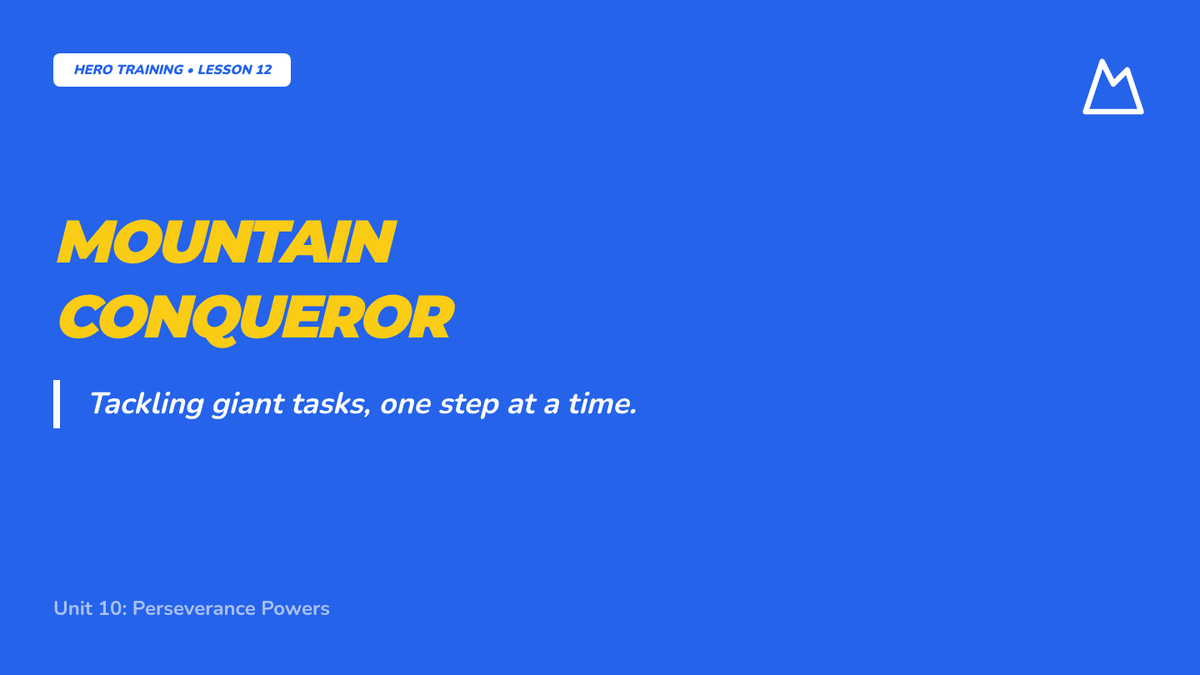 HERO TRAINING • LESSON 12

MOUNTAIN CONQUEROR

Tackling giant tasks, one step at a time.

Unit 10: Perseverance Powers